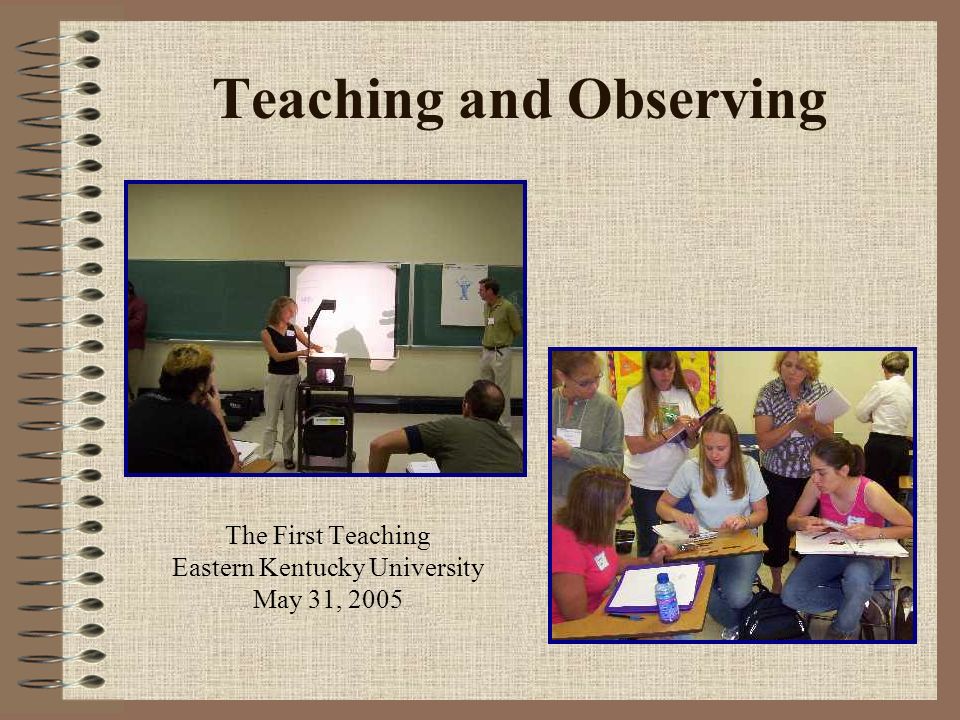 Teaching and Observing

The First Teaching
Eastern Kentucky University
May 31, 2005